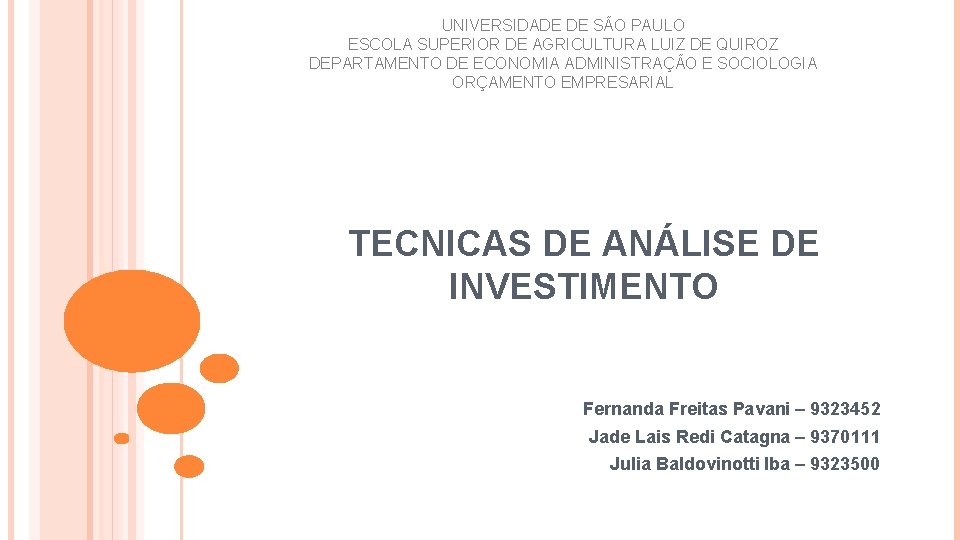 UNIVERSIDADE DE SÃO PAULO
ESCOLA SUPERIOR DE AGRICULTURA LUIZ DE QUIROZ
DEPARTAMENTO DE ECONOMIA ADMINISTRAÇÃO E SOCIOLOGIA
ORÇAMENTO EMPRESARIAL

TECNICAS DE ANÁLISE DE INVESTIMENTO

Fernanda Freitas Pavani – 9323452
Jade Lais Redi Catagna – 9370111
Julia Baldovinotti Iba – 9323500